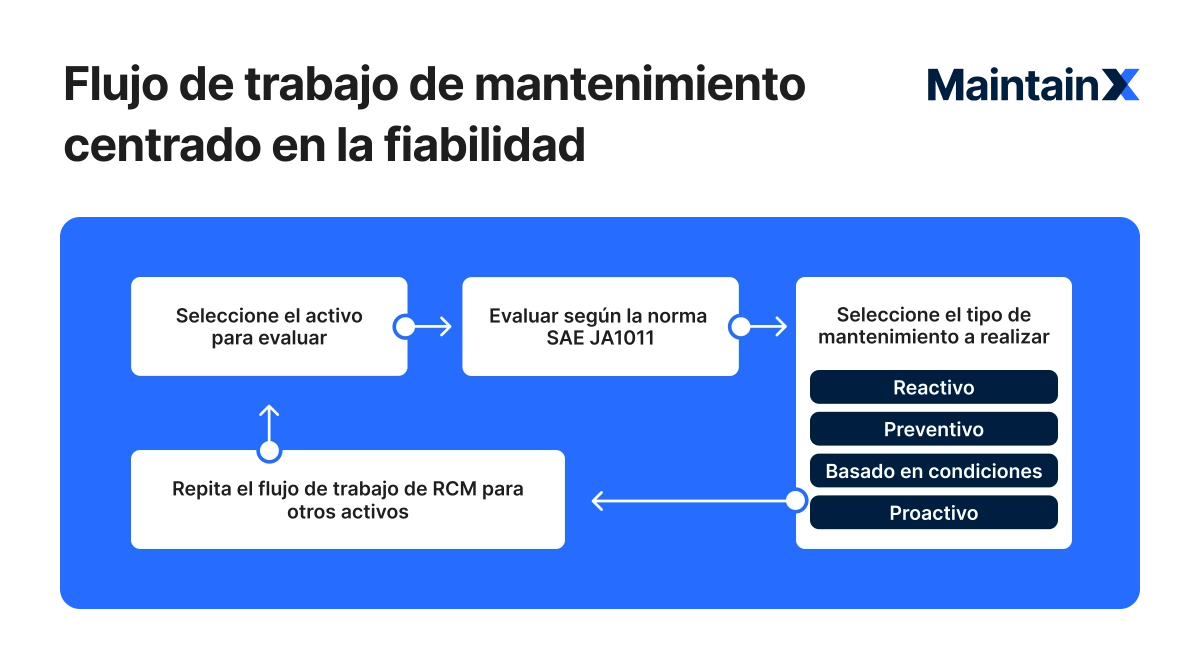 Flujo de trabajo de mantenimiento centrado en la fiabilidad

MaintainX

Seleccione el activo para evaluar

Evaluar según la norma SAE JA1011

Seleccione el tipo de mantenimiento a realizar

Reactivo

Preventivo

Basado en condiciones

Proactivo

Repita el flujo de trabajo de RCM para otros activos